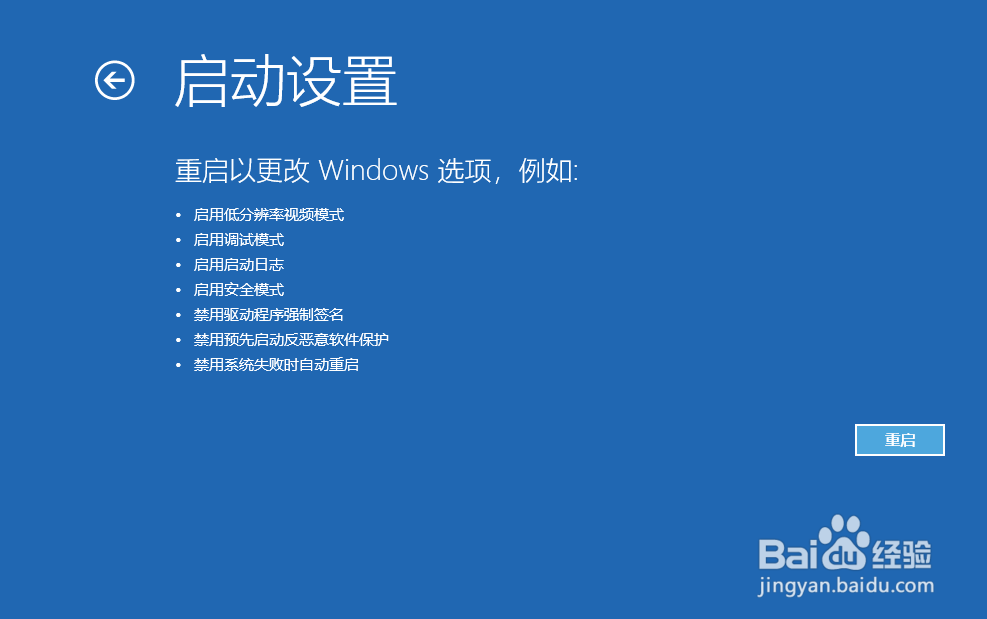 启动设置

重启以更改 Windows 选项，例如:

• 启用低分辨率视频模式
• 启用调试模式
• 启用启动日志
• 启用安全模式
• 禁用驱动程序强制签名
• 禁用预先启动反恶意软件保护
• 禁用系统失败时自动重启

重启

Baidu 经验
jingyan.baidu.com